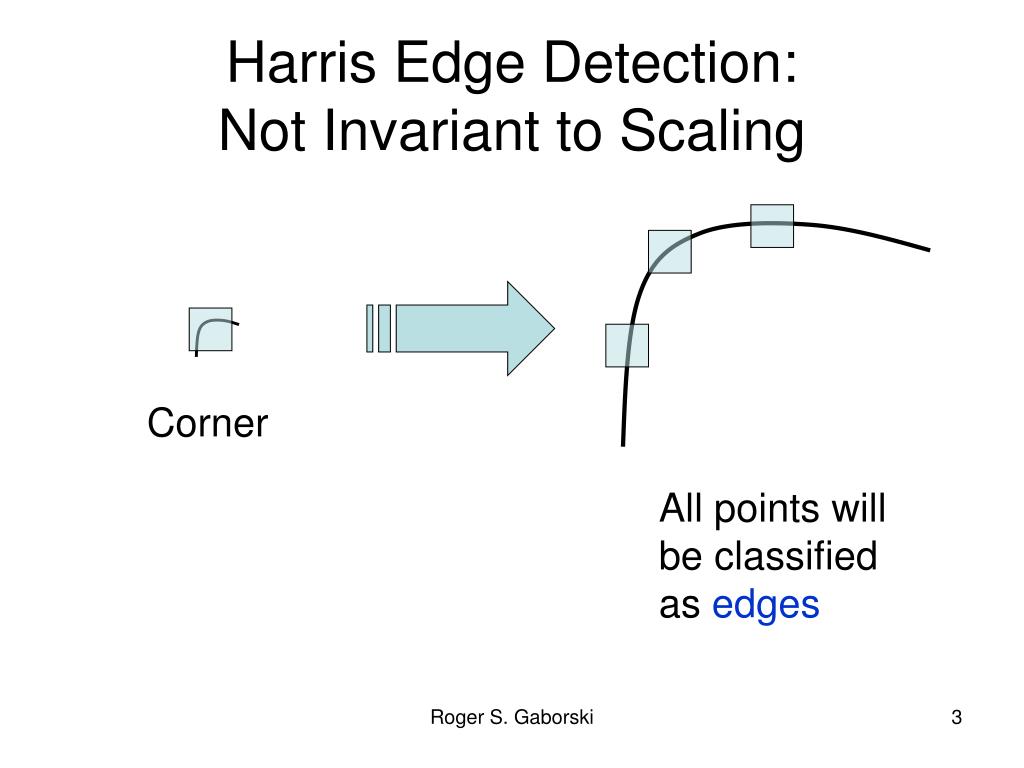 Harris Edge Detection:
Not Invariant to Scaling

Corner

All points will be classified as edges

Roger S. Gaborski

3